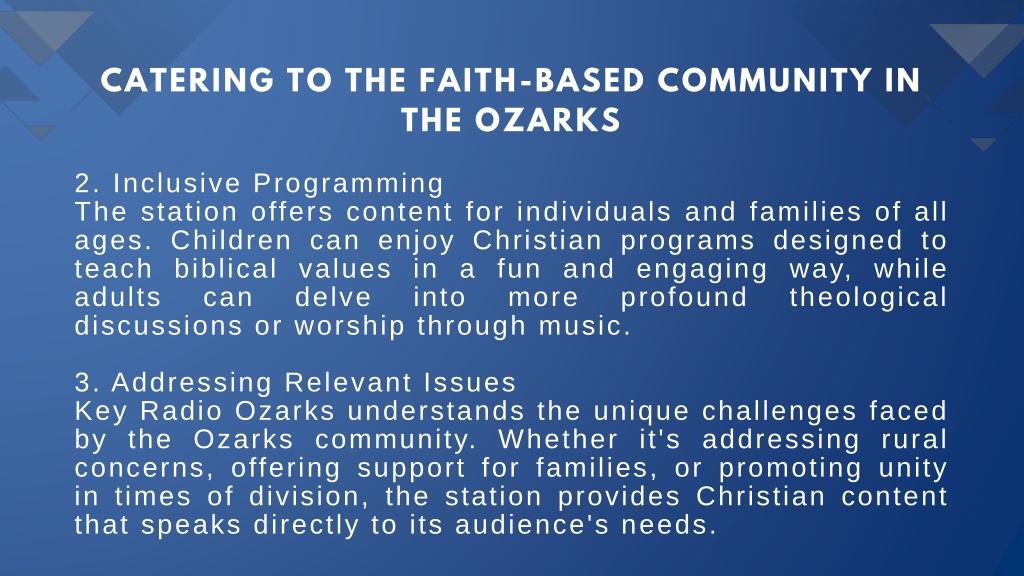 CATERING TO THE FAITH-BASED COMMUNITY IN THE OZARKS

2. Inclusive Programming
The station offers content for individuals and families of all ages. Children can enjoy Christian programs designed to teach biblical values in a fun and engaging way, while adults can delve into more profound theological discussions or worship through music.

3. Addressing Relevant Issues
Key Radio Ozarks understands the unique challenges faced by the Ozarks community. Whether it's addressing rural concerns, offering support for families, or promoting unity in times of division, the station provides Christian content that speaks directly to its audience's needs.